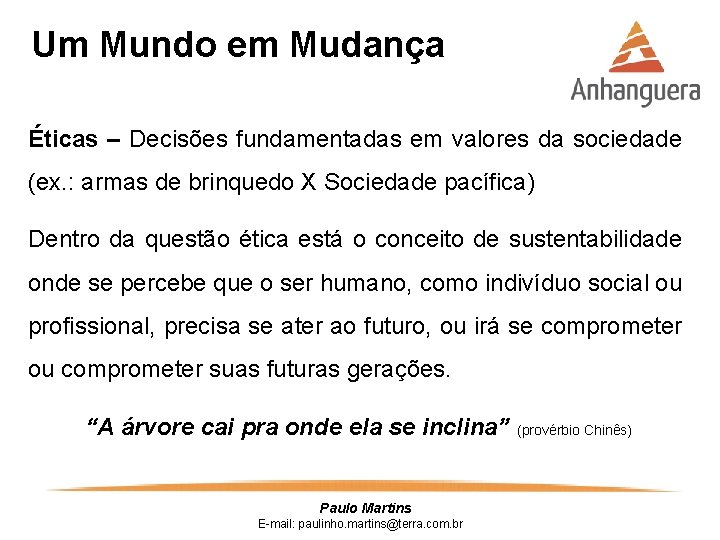 Um Mundo em Mudança

Anhanguera

Éticas – Decisões fundamentadas em valores da sociedade (ex.: armas de brinquedo X Sociedade pacífica)

Dentro da questão ética está o conceito de sustentabilidade onde se percebe que o ser humano, como indivíduo social ou profissional, precisa se ater ao futuro, ou irá se comprometer ou comprometer suas futuras gerações.

"A árvore cai pra onde ela se inclina" (provérbio Chinês)

Paulo Martins
E-mail: paulinho.martins@terra.com.br